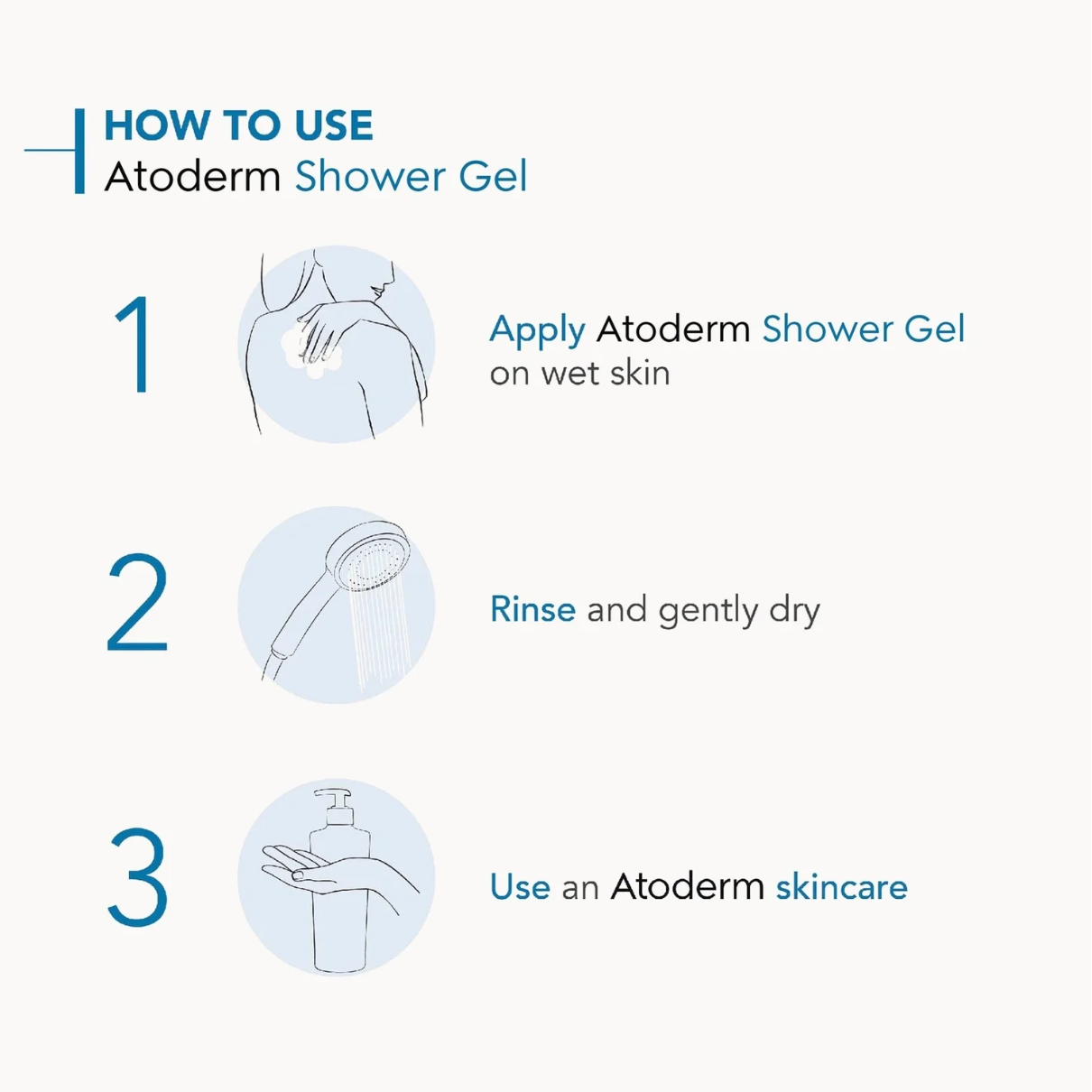 HOW TO USE
Atoderm Shower Gel

1

Apply Atoderm Shower Gel on wet skin

2

Rinse and gently dry

3

Use an Atoderm skincare